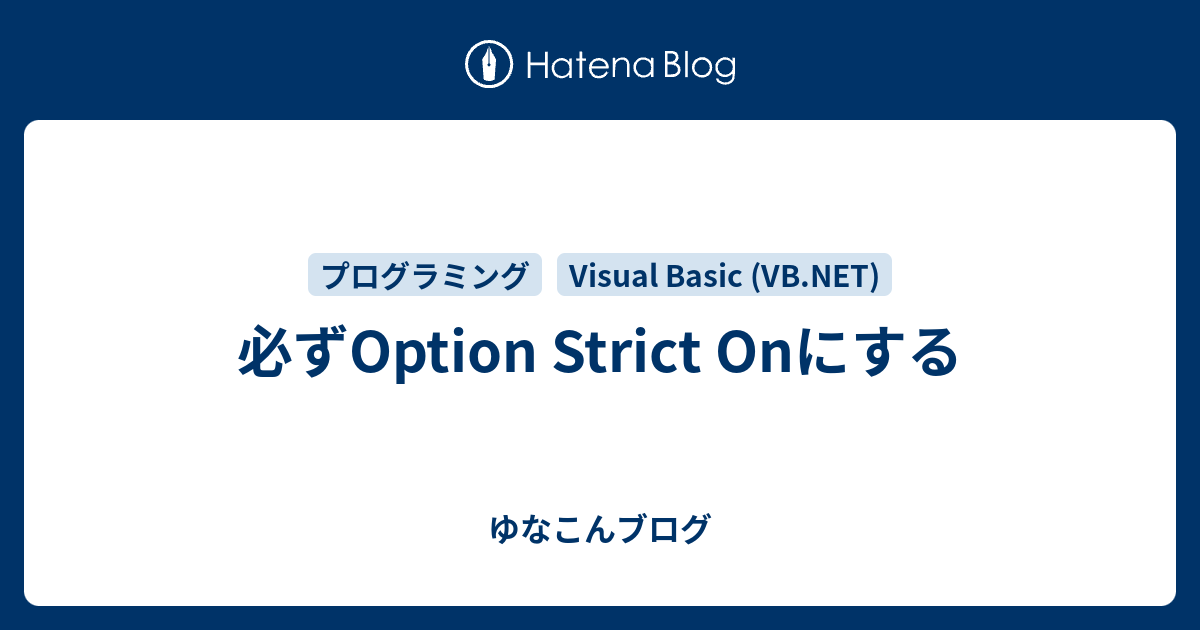 Hatena Blog

プログラミング Visual Basic (VB.NET)

必ずOption Strict Onにする

ゆなこんブログ